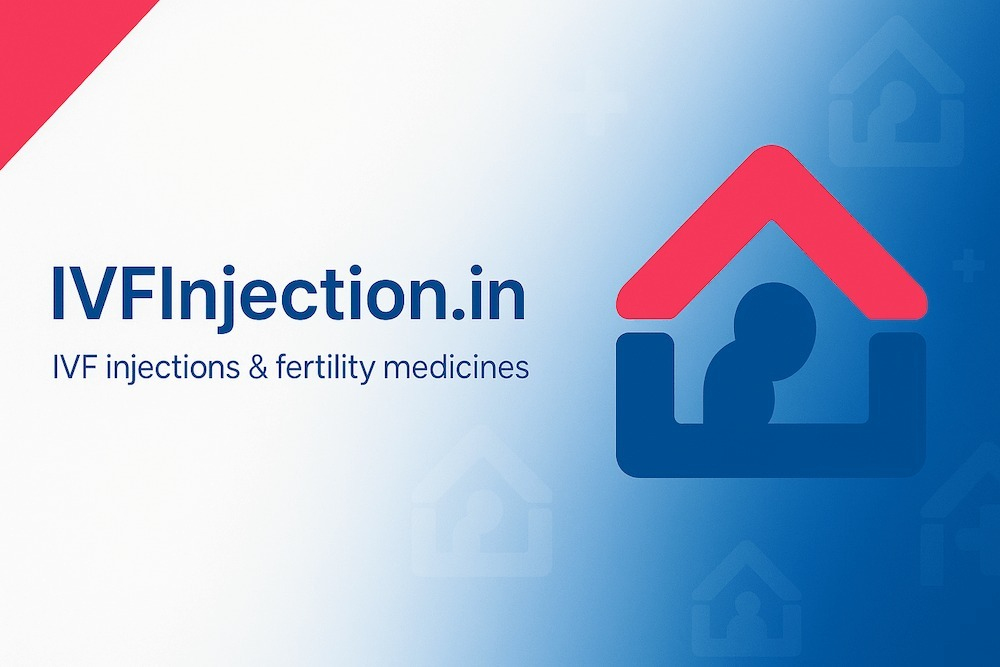 IVFInjection.in

IVF injections & fertility medicines